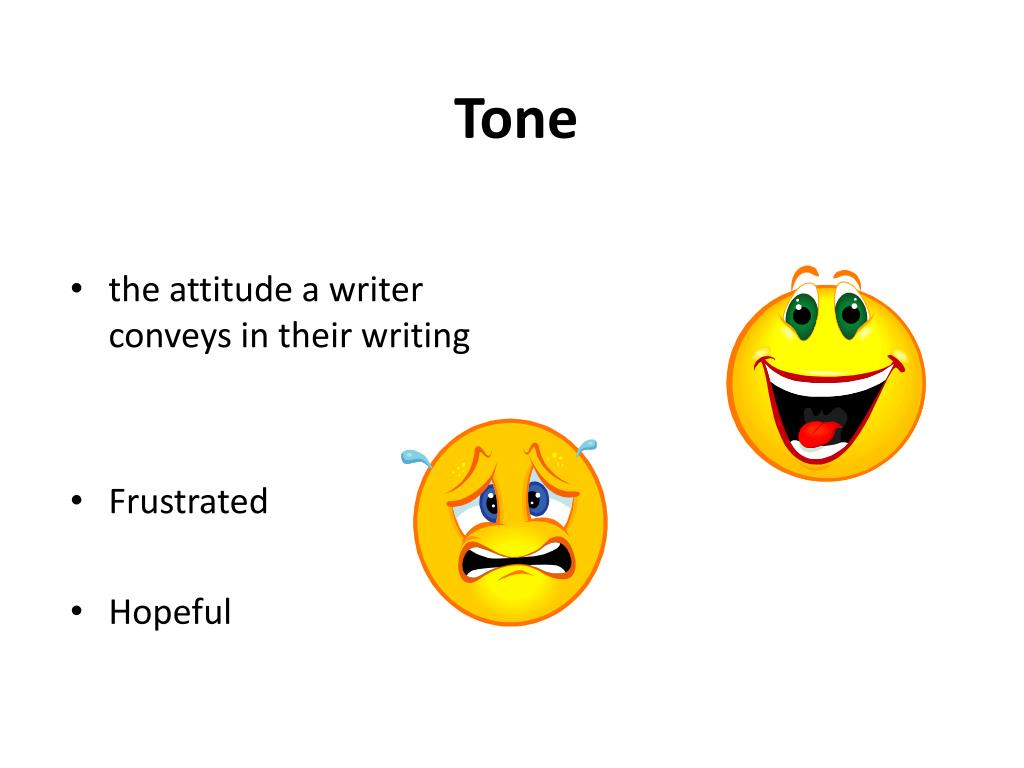 Tone

• the attitude a writer conveys in their writing

• Frustrated

• Hopeful